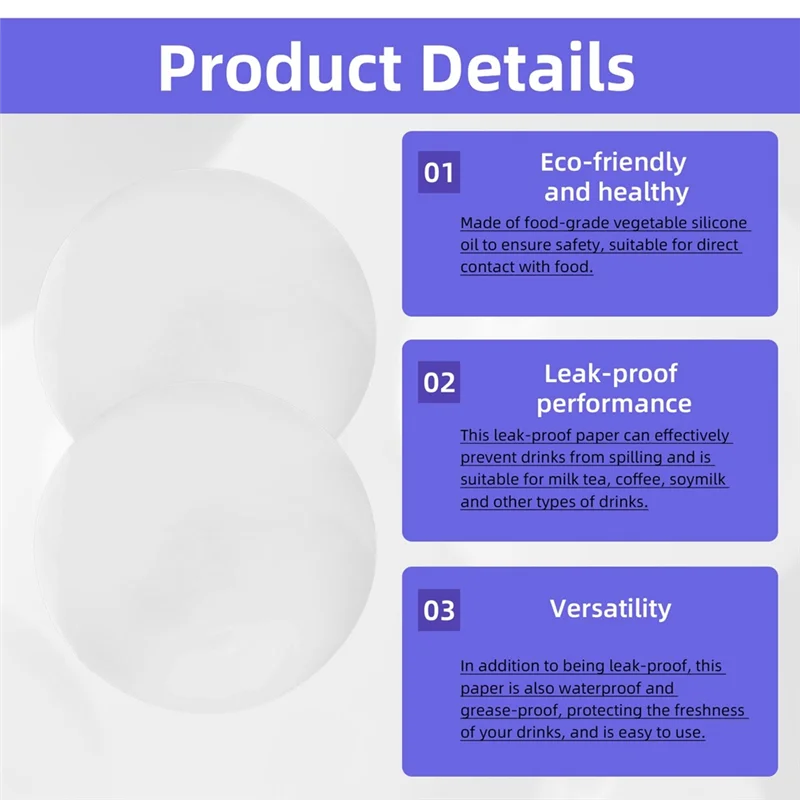 Product Details

01

Eco-friendly and healthy

Made of food-grade vegetable silicone oil to ensure safety, suitable for direct contact with food.

02

Leak-proof performance

This leak-proof paper can effectively prevent drinks from spilling and is suitable for milk tea, coffee, soymilk and other types of drinks.

03

Versatility

In addition to being leak-proof, this paper is also waterproof and grease-proof, protecting the freshness of your drinks, and is easy to use.